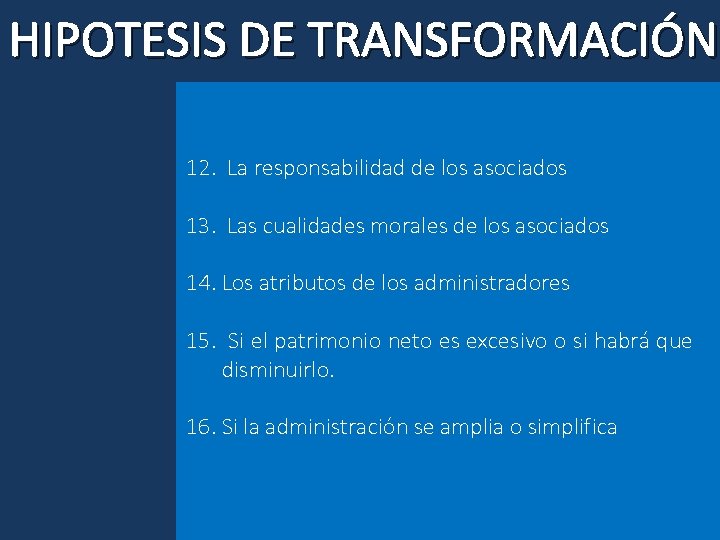 HIPOTESIS DE TRANSFORMACIÓN

12. La responsabilidad de los asociados

13. Las cualidades morales de los asociados

14. Los atributos de los administradores

15. Si el patrimonio neto es excesivo o si habrá que disminuirlo.

16. Si la administración se amplia o simplifica